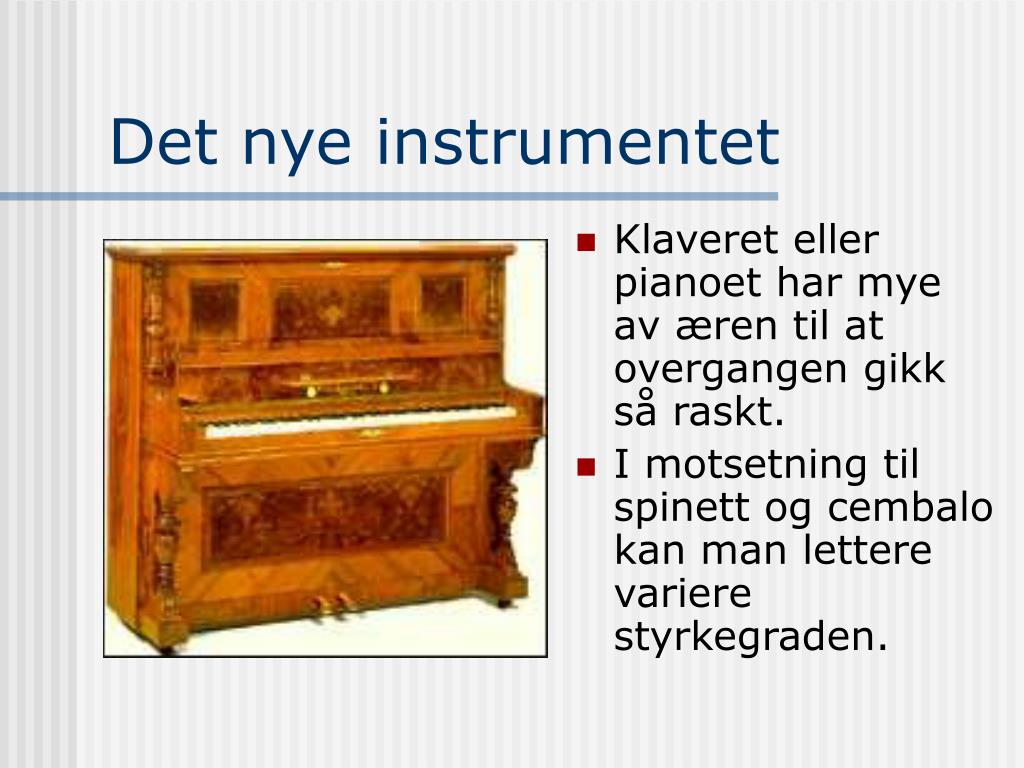 Det nye instrumentet

• Klaveret eller pianoet har mye av æren til at overgangen gikk så raskt.
• I motsetning til spinett og cembalo kan man lettere variere styrkegraden.